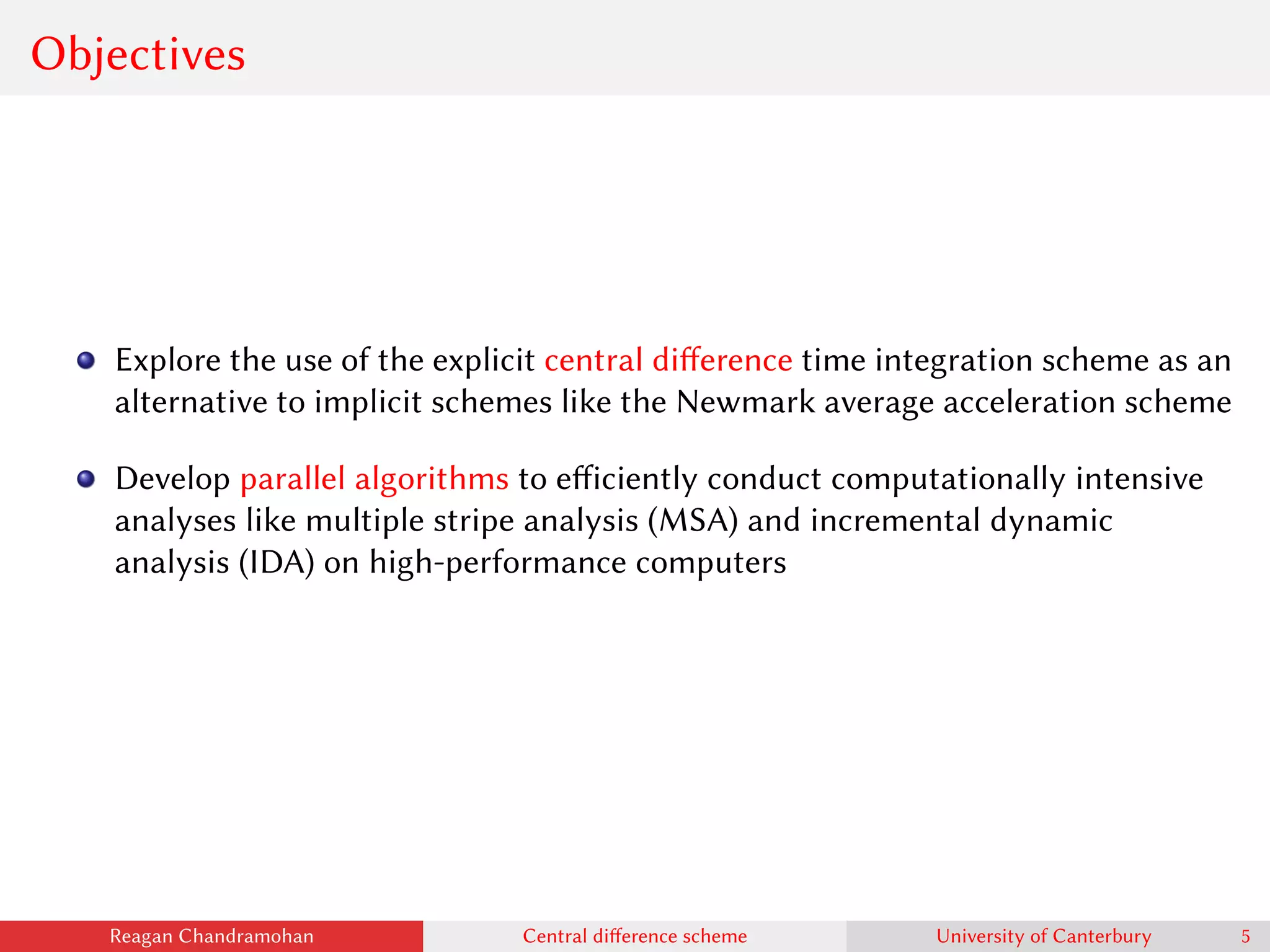 Objectives

Explore the use of the explicit central difference time integration scheme as an alternative to implicit schemes like the Newmark average acceleration scheme

Develop parallel algorithms to efficiently conduct computationally intensive analyses like multiple stripe analysis (MSA) and incremental dynamic analysis (IDA) on high-performance computers

Reagan Chandramohan
Central difference scheme
University of Canterbury
5